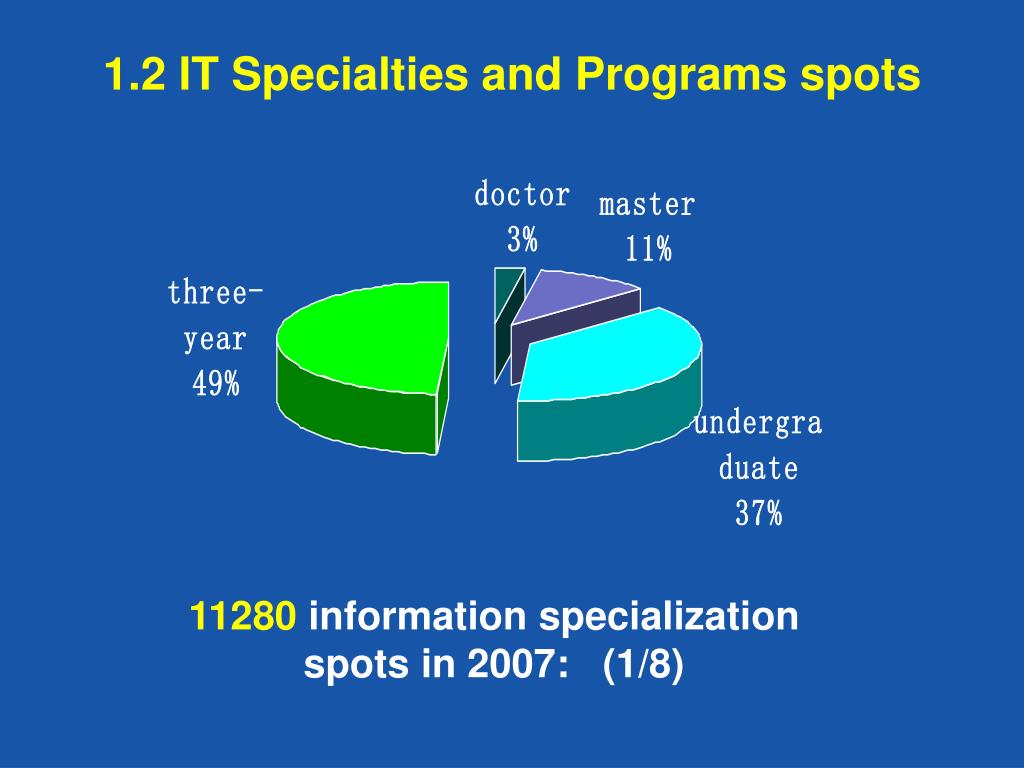 1.2 IT Specialties and Programs spots

doctor 3%

master 11%

three-year 49%

undergraduate 37%

11280 information specialization spots in 2007: (1/8)